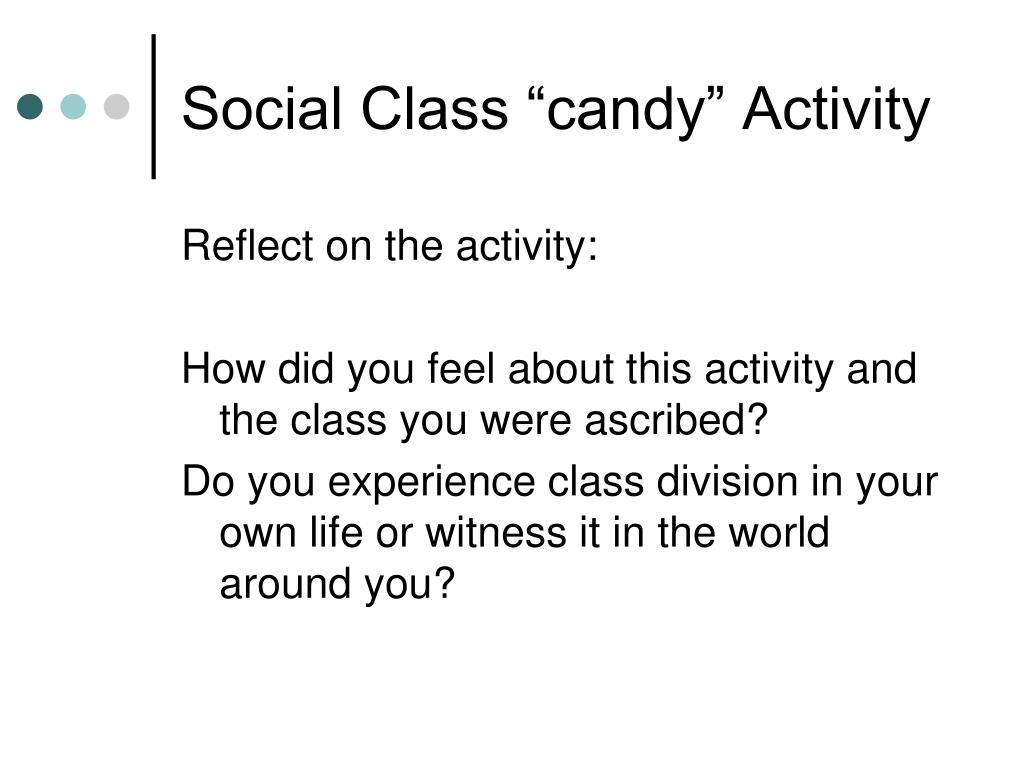 Social Class “candy” Activity

Reflect on the activity:

How did you feel about this activity and the class you were ascribed?

Do you experience class division in your own life or witness it in the world around you?